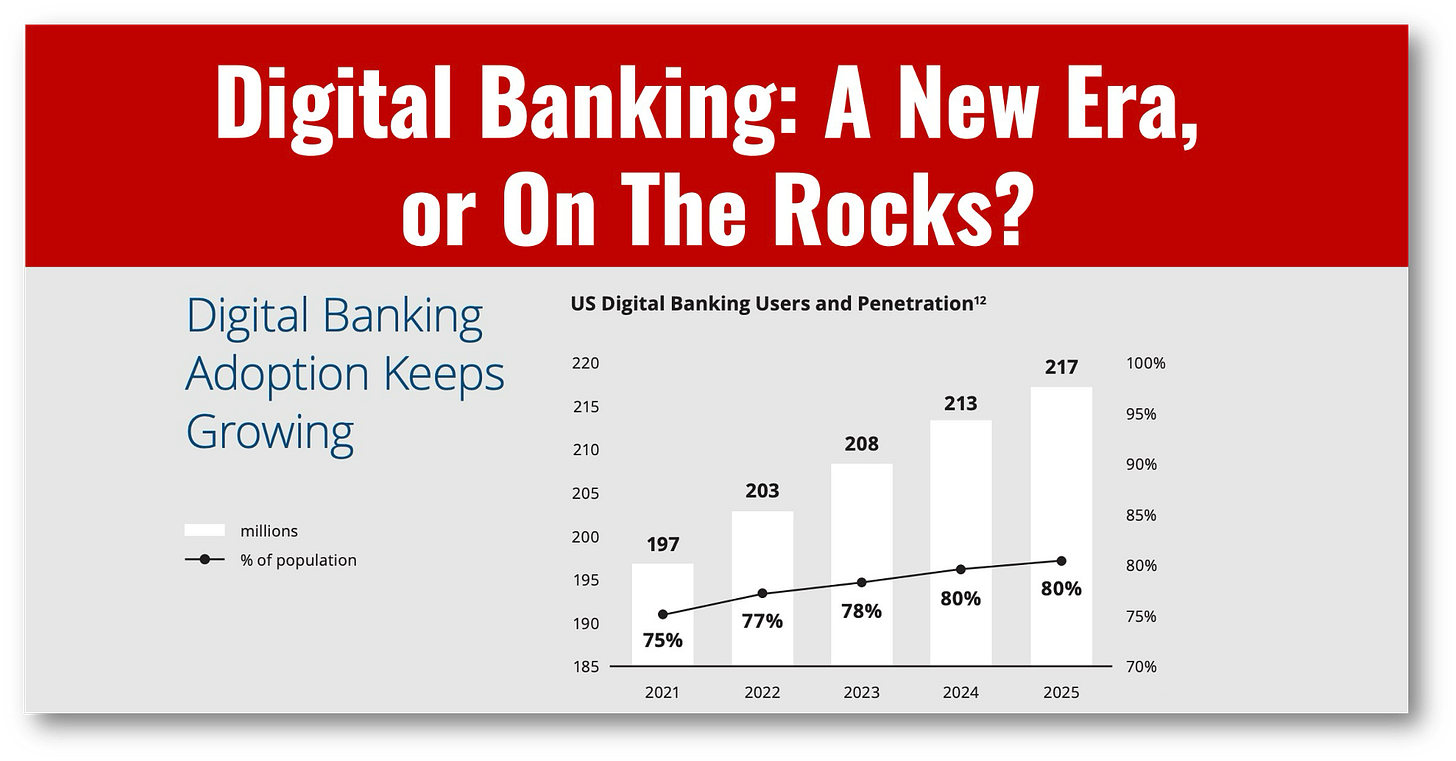 Digital Banking: A New Era, or On The Rocks?

Digital Banking Adoption Keeps Growing

millions
% of population

US Digital Banking Users and Penetration$^{12}$

220
215
210
205
200
195
190
185

100%
95%
90%
85%
80%
75%
70%

197
203
208
213
217

75%
77%
78%
80%
80%

2021
2022
2023
2024
2025